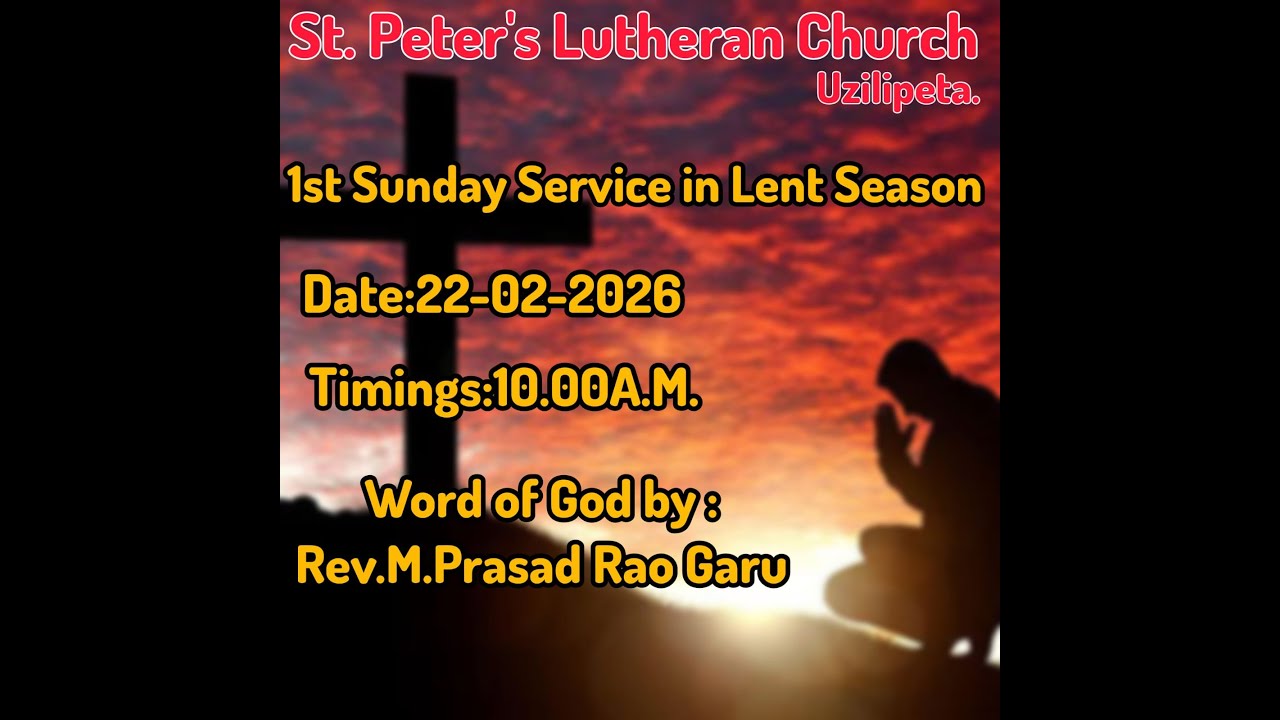 St. Peter's Lutheran Church
Uzilipeta.

1st Sunday Service in Lent Season

Date:22-02-2026

Timings:10.00A.M.

Word of God by :
Rev.M.Prasad Rao Garu